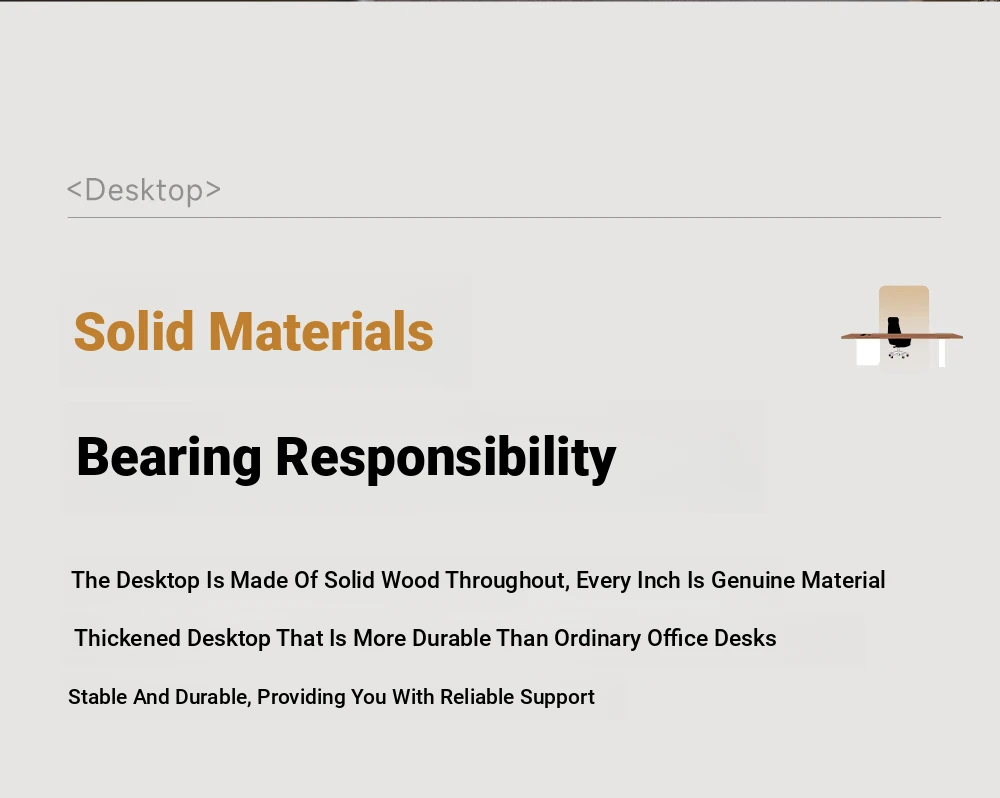 <Desktop>

Solid Materials

Bearing Responsibility

The Desktop Is Made Of Solid Wood Throughout, Every Inch Is Genuine Material

Thickened Desktop That Is More Durable Than Ordinary Office Desks

Stable And Durable, Providing You With Reliable Support